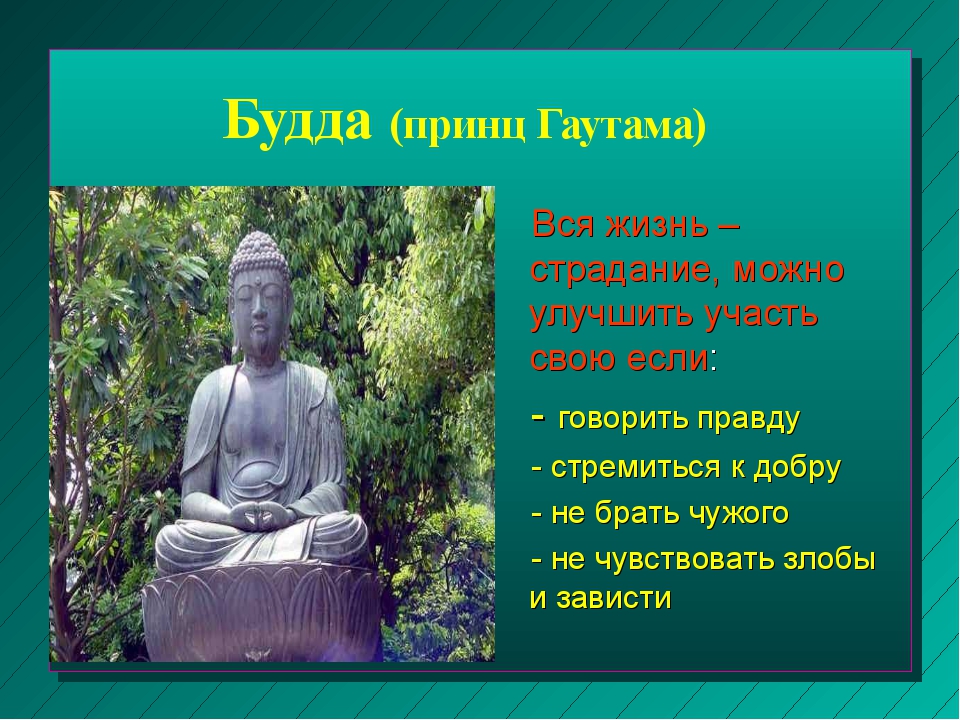 Будда (принц Гаутама)

Вся жизнь – страдание, можно улучшить участь свою если:

- говорить правду

- стремиться к добру

- не брать чужого

- не чувствовать злобы и зависти